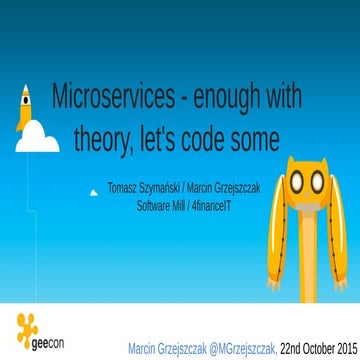 Microservices - enough with theory, let's code some

Tomasz Szymański / Marcin Grzejszczak
Software Mill / 4financeIT

geecon

Marcin Grzejszczak @MGrzejszczak, 22nd October 2015